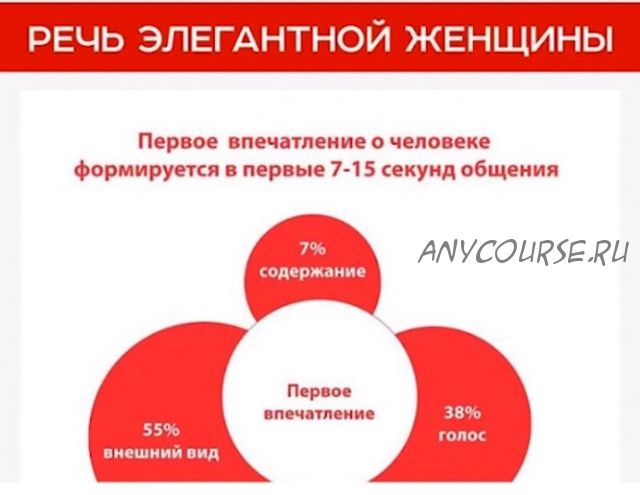 РЕЧЬ ЭЛЕГАНТНОЙ ЖЕНЩИНЫ

Первое впечатление о человеке формируется в первые 7-15 секунд общения

ANYCOURSE.RU

7%
содержание

Первое
впечатление

55%
внешний вид

38%
голос